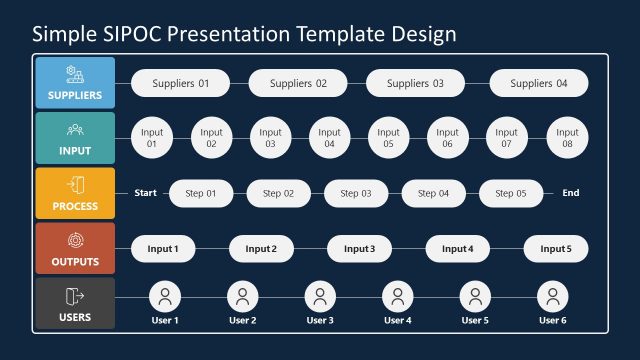 Simple SIPOC Presentation Template Design

SUPPLIERS
Suppliers 01
Suppliers 02
Suppliers 03
Suppliers 04

INPUT
Input 01
Input 02
Input 03
Input 04
Input 05
Input 06
Input 07
Input 08

PROCESS
Start
Step 01
Step 02
Step 03
Step 04
Step 05
End

OUTPUTS
Input 1
Input 2
Input 3
Input 4
Input 5

USERS
User 1
User 2
User 3
User 4
User 5
User 6